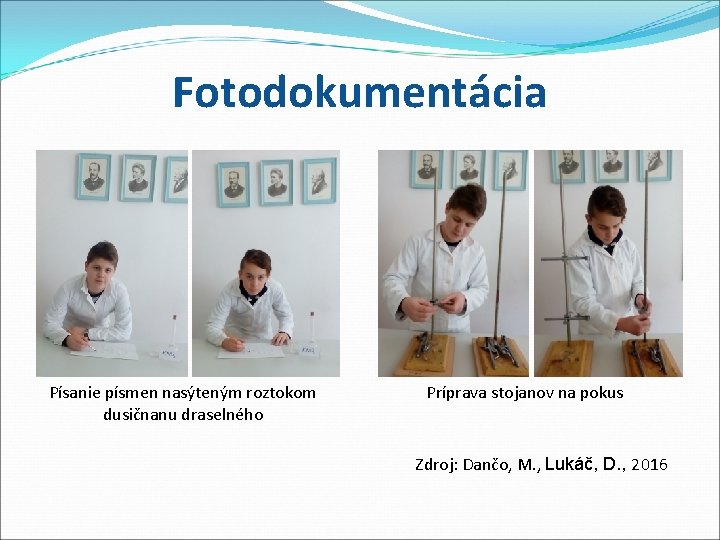 Fotodokumentácia

Písanie písmen nasýteným roztokom dusičnanu draselného

Príprava stojanov na pokus

Zdroj: Dančo, M., Lukáč, D., 2016